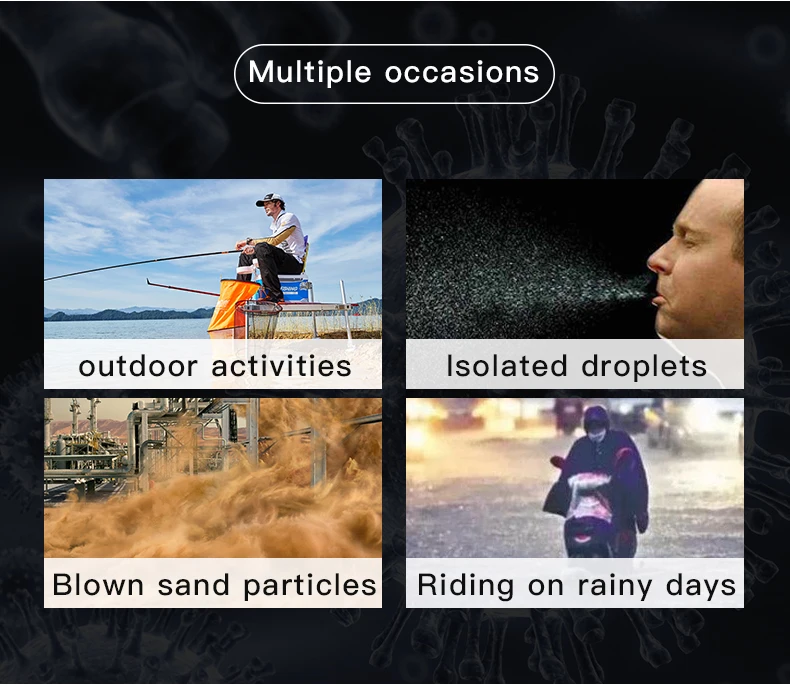 Multiple occasions

outdoor activities

Isolated droplets

Blown sand particles

Riding on rainy days